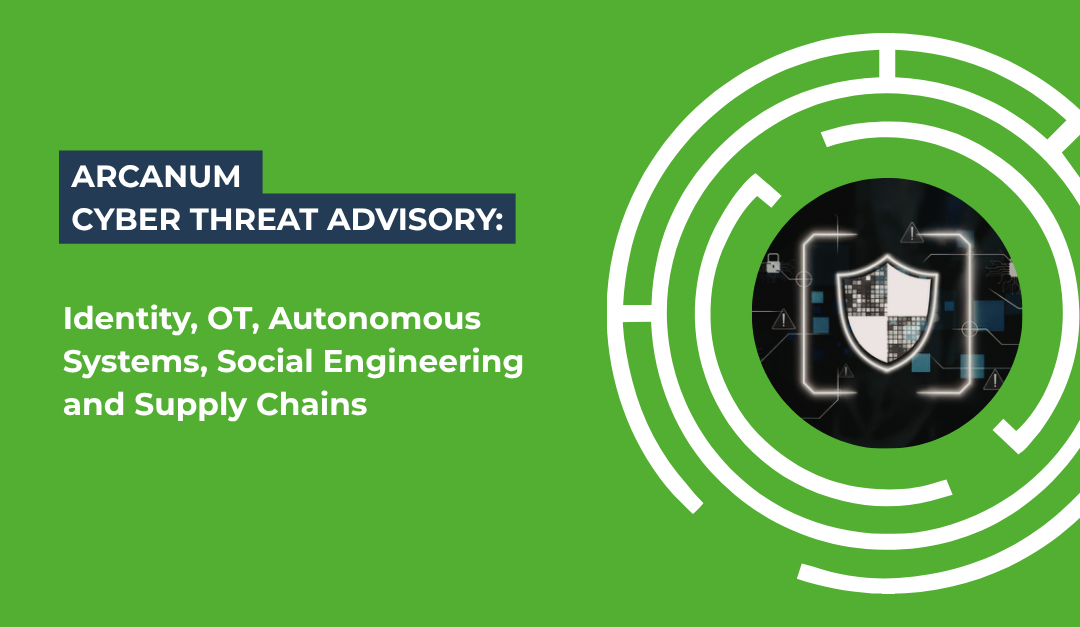 ARCANUM
CYBER THREAT ADVISORY:

Identity, OT, Autonomous Systems, Social Engineering and Supply Chains